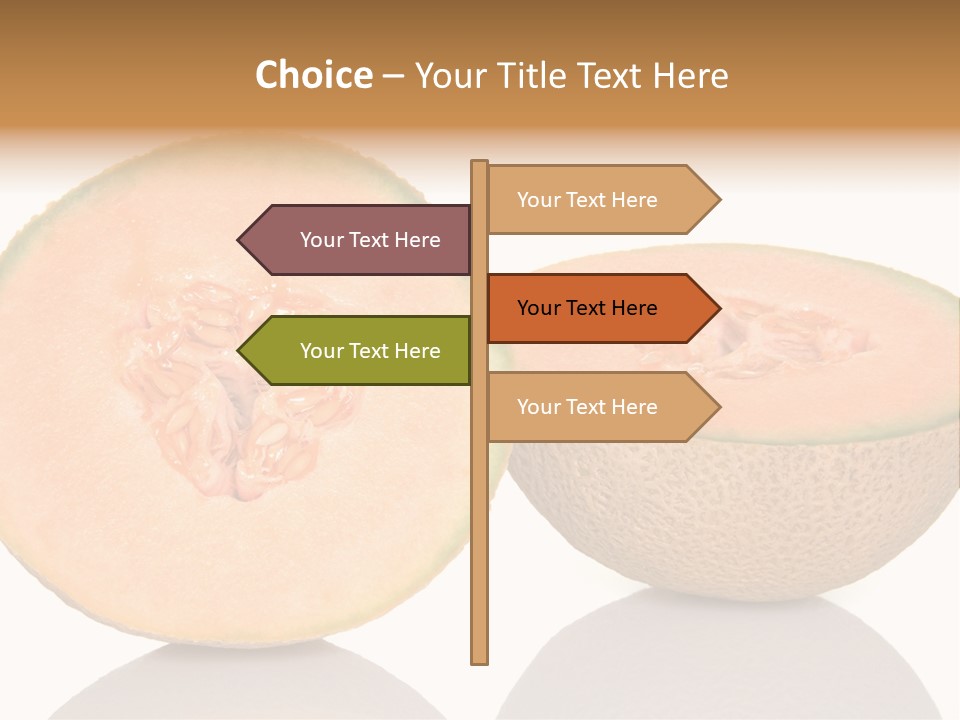 Choice – Your Title Text Here

Your Text Here

Your Text Here

Your Text Here

Your Text Here

Your Text Here